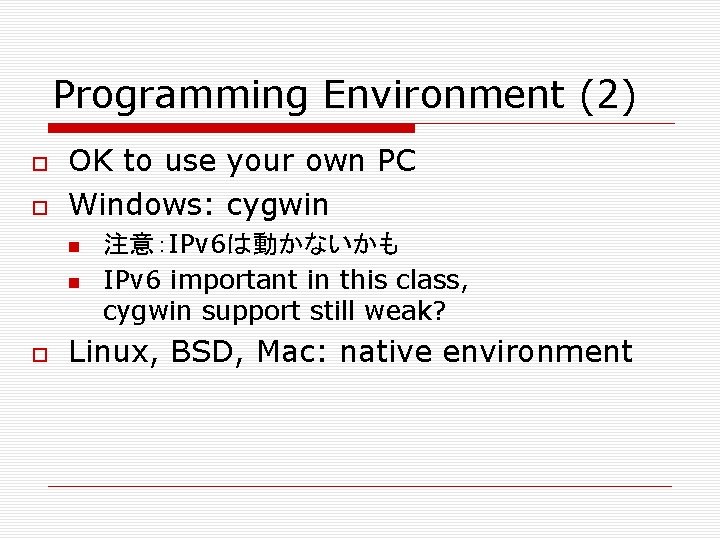 Programming Environment (2)

OK to use your own PC

Windows: cygwin

注意:IPv6は動かないかも

IPv6 important in this class, cygwin support still weak?

Linux, BSD, Mac: native environment